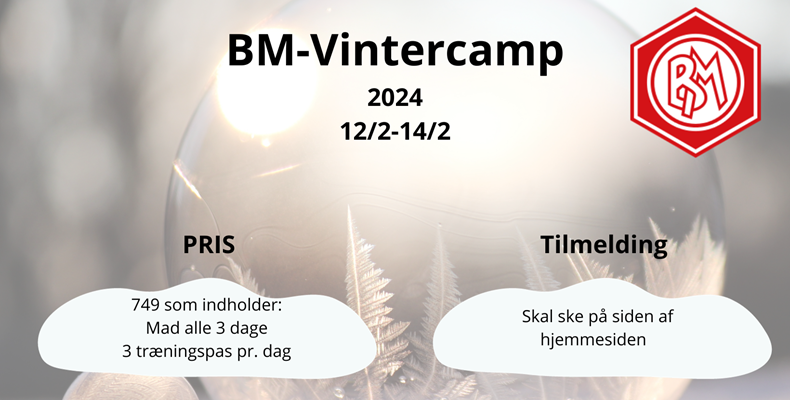 BM-Vintercamp

2024
12/2-14/2

BM

PRIS

749 som indholder:
Mad alle 3 dage
3 træningspas pr. dag

Tilmelding

Skal ske på siden af hjemmesiden